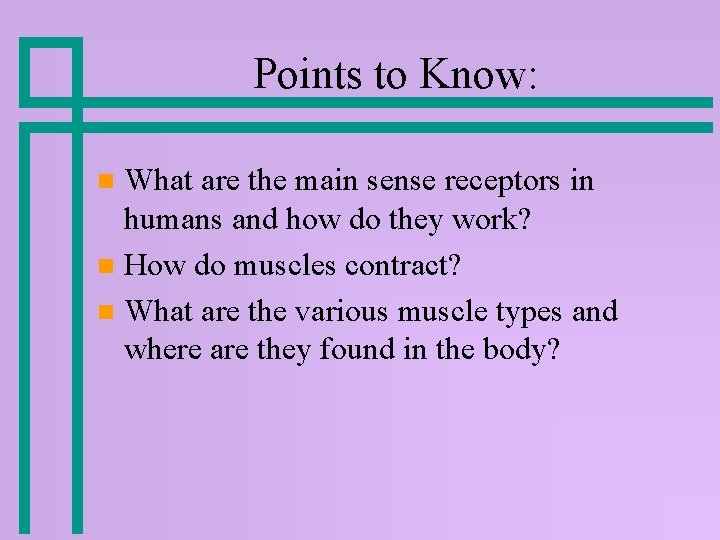 Points to Know:

- What are the main sense receptors in humans and how do they work?
- How do muscles contract?
- What are the various muscle types and where are they found in the body?